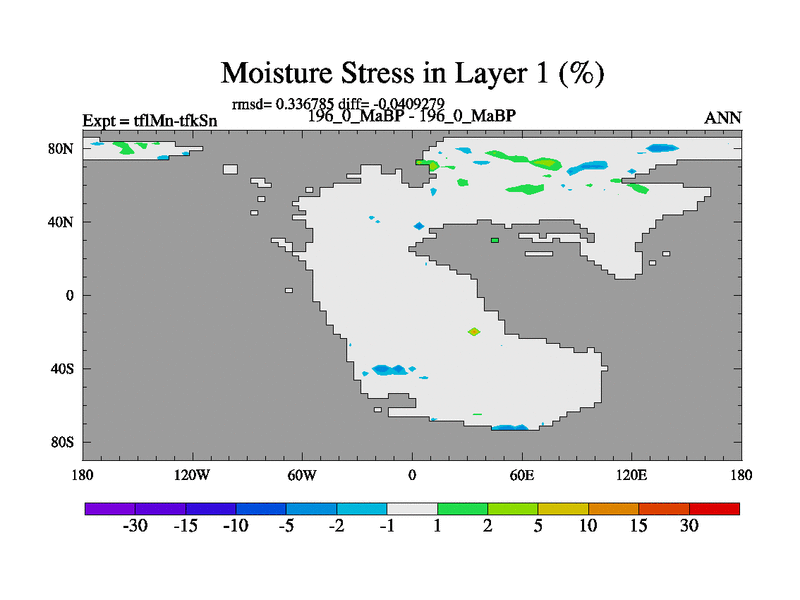 Moisture Stress in Layer 1 (%)

rmsd= 0.336785 diff= -0.0409279

Expt = tflMn-tfkSn

196_0_MaBP - 196_0_MaBP

ANN

80N
40N
0
40S
80S

180 120W 60W 0 60E 120E 180

-30 -15 -10 -5 -2 -1 1 2 5 10 15 30